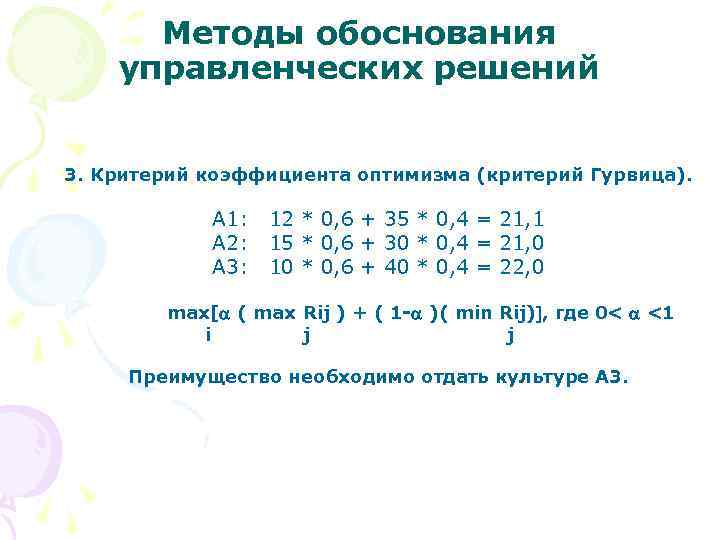 Методы обоснования управленческих решений

3. Критерий коэффициента оптимизма (критерий Гурвица).

А1: 12 * 0,6 + 35 * 0,4 = 21,1
А2: 15 * 0,6 + 30 * 0,4 = 21,0
А3: 10 * 0,6 + 40 * 0,4 = 22,0

$\max_{i}[\alpha ( \max_{j} Rij ) + ( 1-\alpha )( \min_{j} Rij)]$, где $0< \alpha <1$

Преимущество необходимо отдать культуре А3.